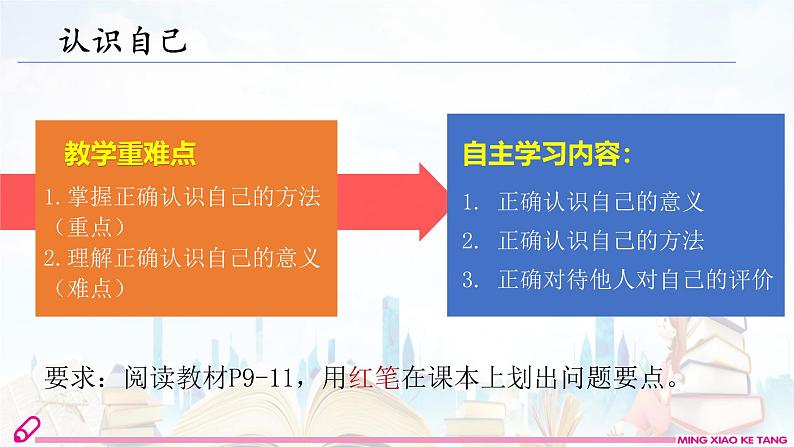 认识自己

教学重难点

1.掌握正确认识自己的方法（重点）

2.理解正确认识自己的意义（难点）

自主学习内容：

1. 正确认识自己的意义

2. 正确认识自己的方法

3. 正确对待他人对自己的评价

要求：阅读教材P9-11，用红笔在课本上划出问题要点。

MING XIAO KE TANG